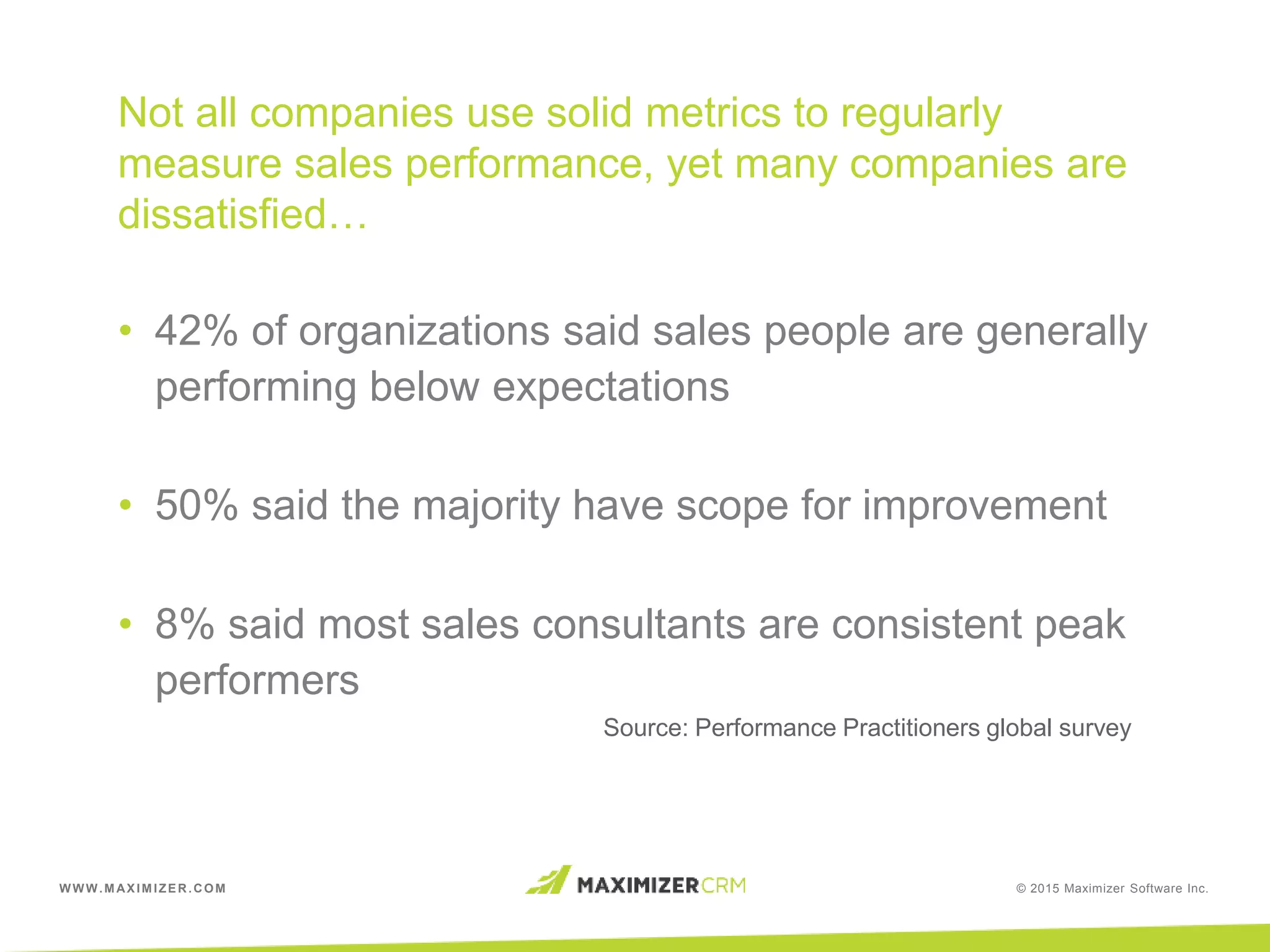 Not all companies use solid metrics to regularly measure sales performance, yet many companies are dissatisfied…

• 42% of organizations said sales people are generally performing below expectations

• 50% said the majority have scope for improvement

• 8% said most sales consultants are consistent peak performers

Source: Performance Practitioners global survey

WWW.MAXIMIZER.COM

MAXIMIZERCRM

© 2015 Maximizer Software Inc.